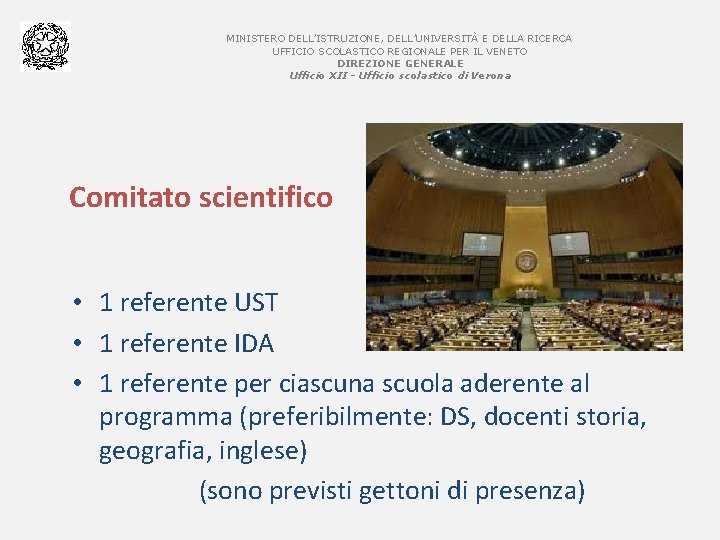 MINISTERO DELL'ISTRUZIONE, DELL'UNIVERSITÀ E DELLA RICERCA
UFFICIO SCOLASTICO REGIONALE PER IL VENETO
DIREZIONE GENERALE
Ufficio XII - Ufficio scolastico di Verona

Comitato scientifico

• 1 referente UST
• 1 referente IDA
• 1 referente per ciascuna scuola aderente al programma (preferibilmente: DS, docenti storia, geografia, inglese)

(sono previsti gettoni di presenza)